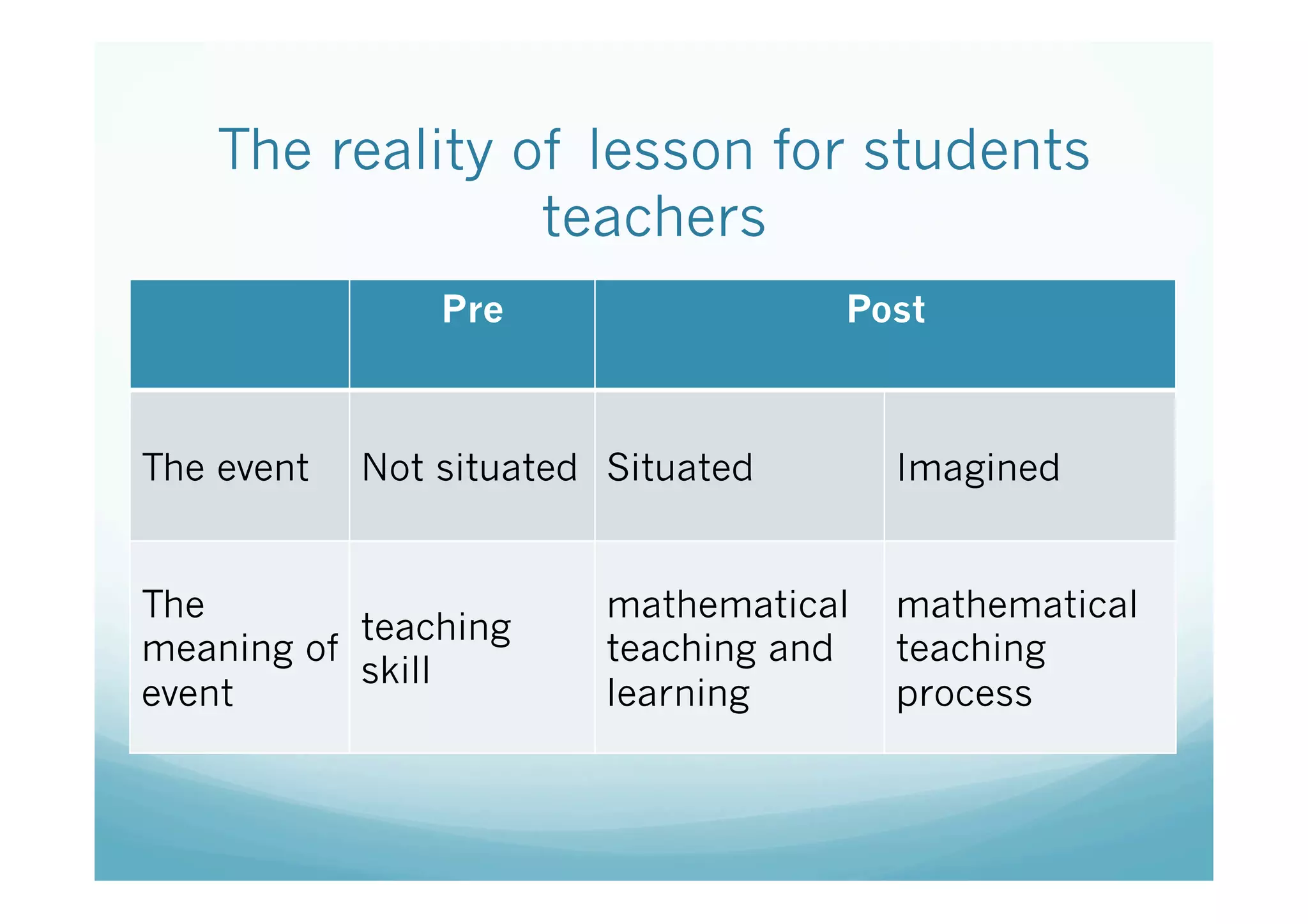 The reality of lesson for students teachers

| | Pre | Post | |
|---|---|---|---|
| The event | Not situated | Situated | Imagined |
| The meaning of event | teaching skill | mathematical teaching and learning | mathematical teaching process |